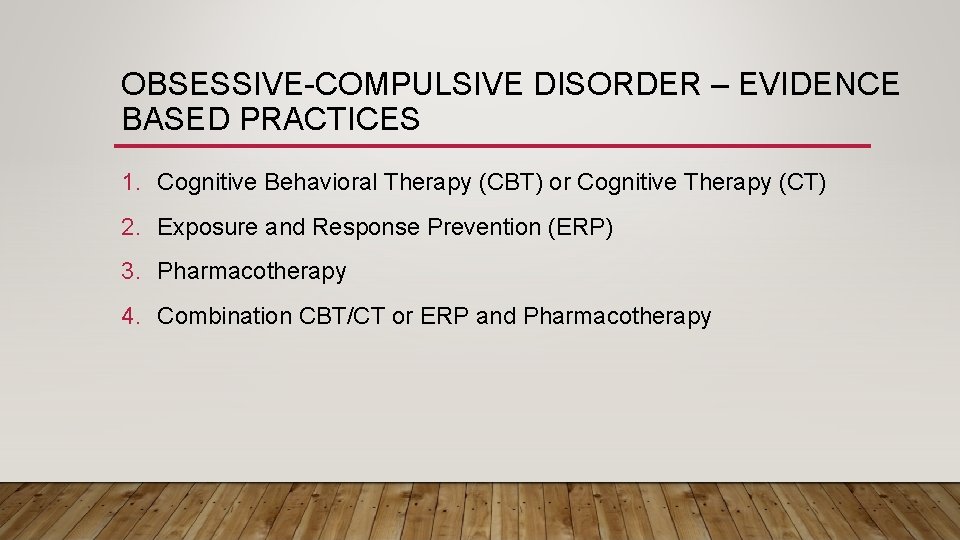 OBSESSIVE-COMPULSIVE DISORDER – EVIDENCE BASED PRACTICES

1. Cognitive Behavioral Therapy (CBT) or Cognitive Therapy (CT)
2. Exposure and Response Prevention (ERP)
3. Pharmacotherapy
4. Combination CBT/CT or ERP and Pharmacotherapy